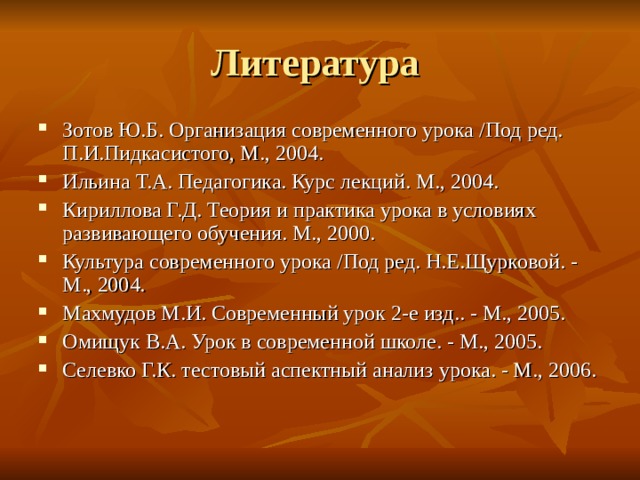 Литература

- Зотов Ю.Б. Организация современного урока /Под ред. П.И.Пидкасистого, М., 2004.
- Ильина Т.А. Педагогика. Курс лекций. М., 2004.
- Кириллова Г.Д. Теория и практика урока в условиях развивающего обучения. М., 2000.
- Культура современного урока /Под ред. Н.Е.Щурковой. - М., 2004.
- Махмудов М.И. Современный урок 2-е изд.. - М., 2005.
- Омищук В.А. Урок в современной школе. - М., 2005.
- Селевко Г.К. тестовый аспектный анализ урока. - М., 2006.